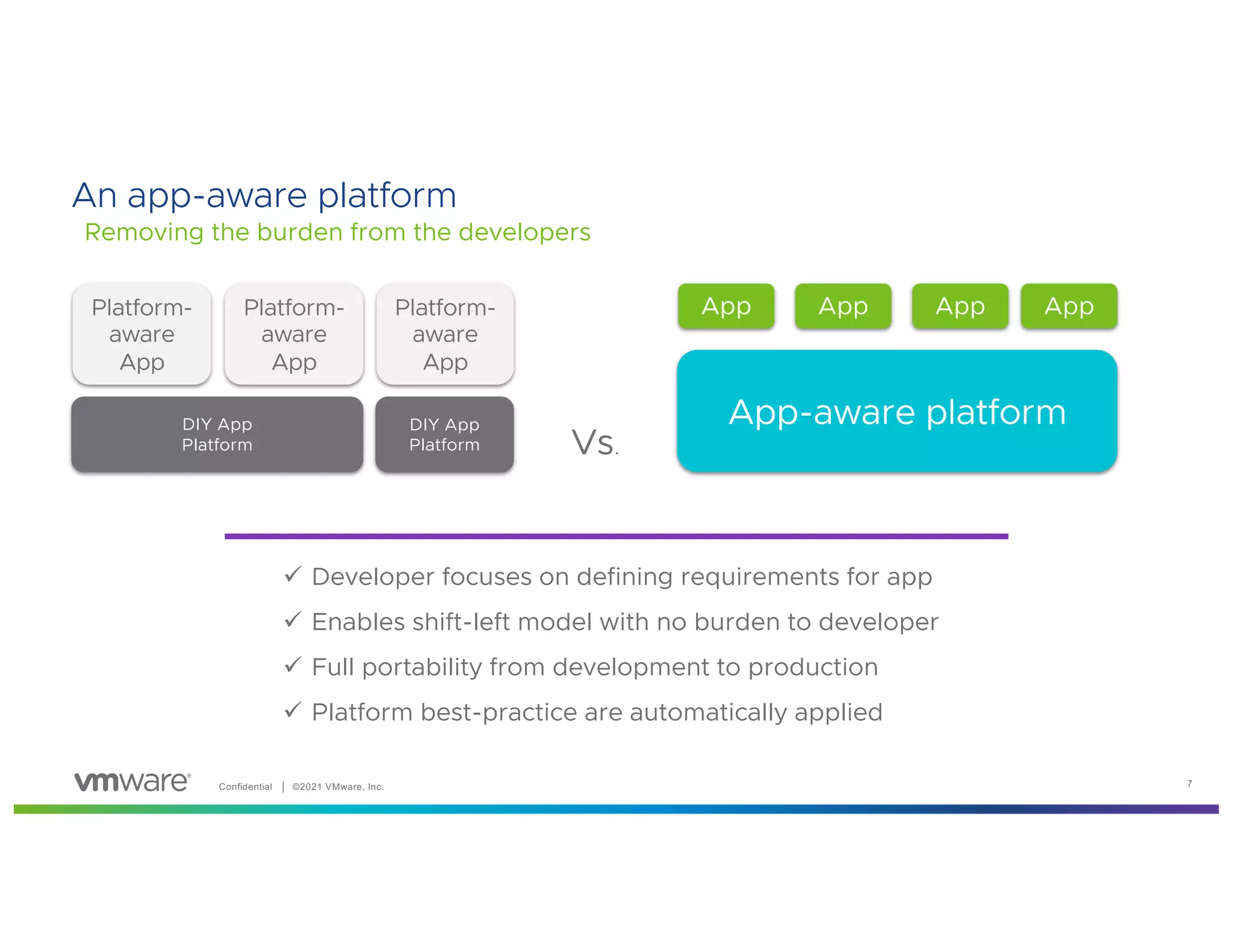 An app-aware platform
Removing the burden from the developers

Platform-aware App

Platform-aware App

Platform-aware App

DIY App Platform

DIY App Platform

Vs.

App

App

App

App

App-aware platform

✓ Developer focuses on defining requirements for app
✓ Enables shift-left model with no burden to developer
✓ Full portability from development to production
✓ Platform best-practice are automatically applied

vmware® Confidential | ©2021 VMware, Inc. 7